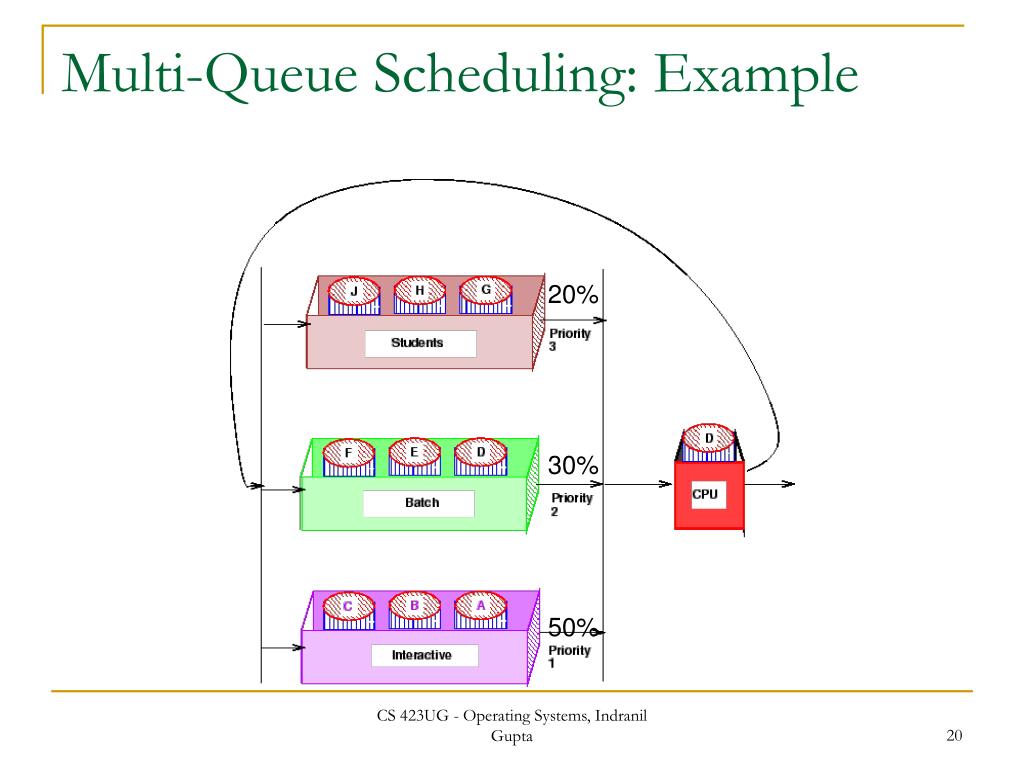 Multi-Queue Scheduling: Example

J
H
G
20%
Students
Priority 3

F
E
D
30%
Batch
Priority 2

D
CPU

C
B
A
50%
Interactive
Priority 1

CS 423UG - Operating Systems, Indranil Gupta

20